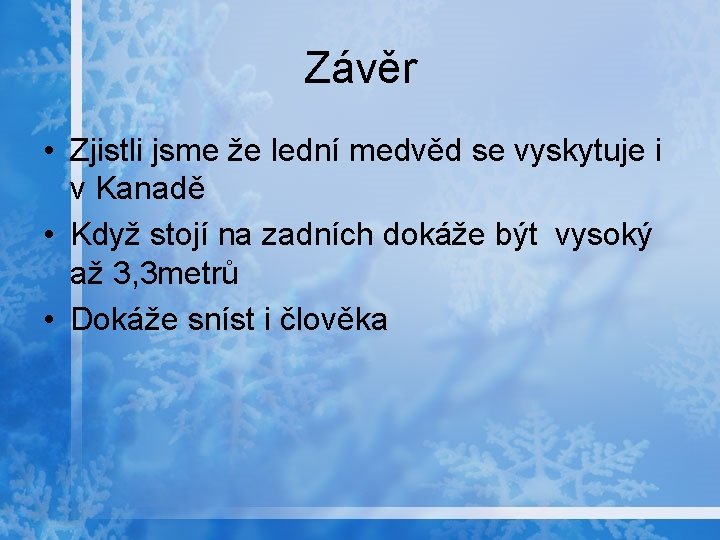 Závěr

• Zjistli jsme že lední medvěd se vyskytuje i v Kanadě
• Když stojí na zadních dokáže být vysoký až 3,3metrů
• Dokáže sníst i člověka